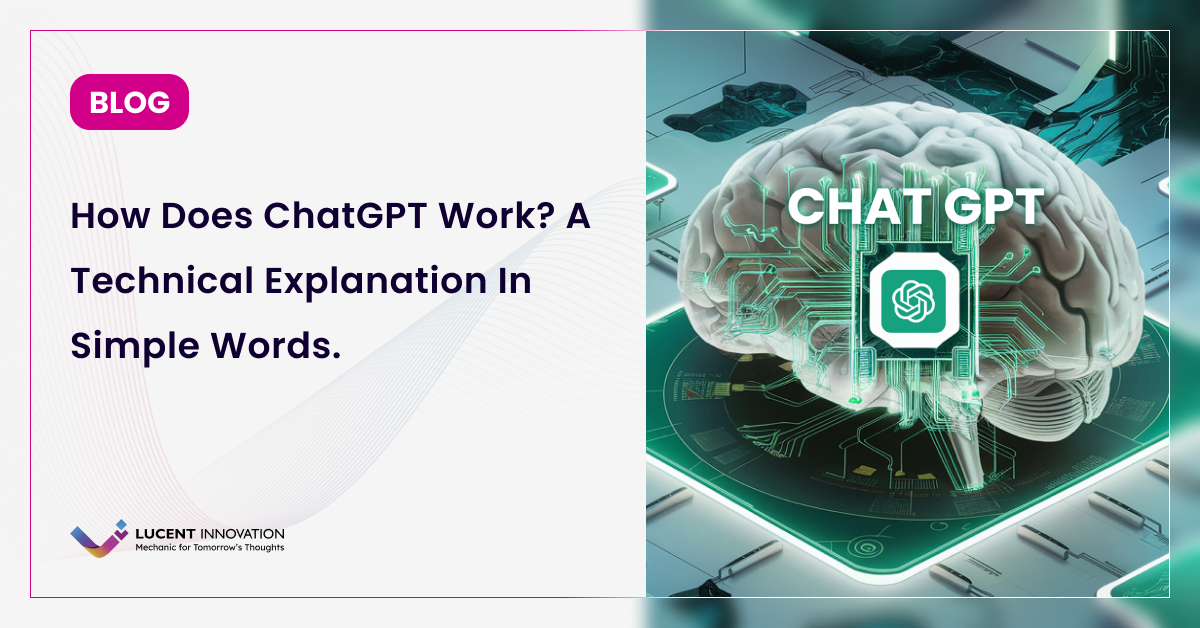 BLOG

How Does ChatGPT Work? A Technical Explanation In Simple Words.

LUCENT INNOVATION
Mechanic for Tomorrow's Thoughts

CHAT GPT